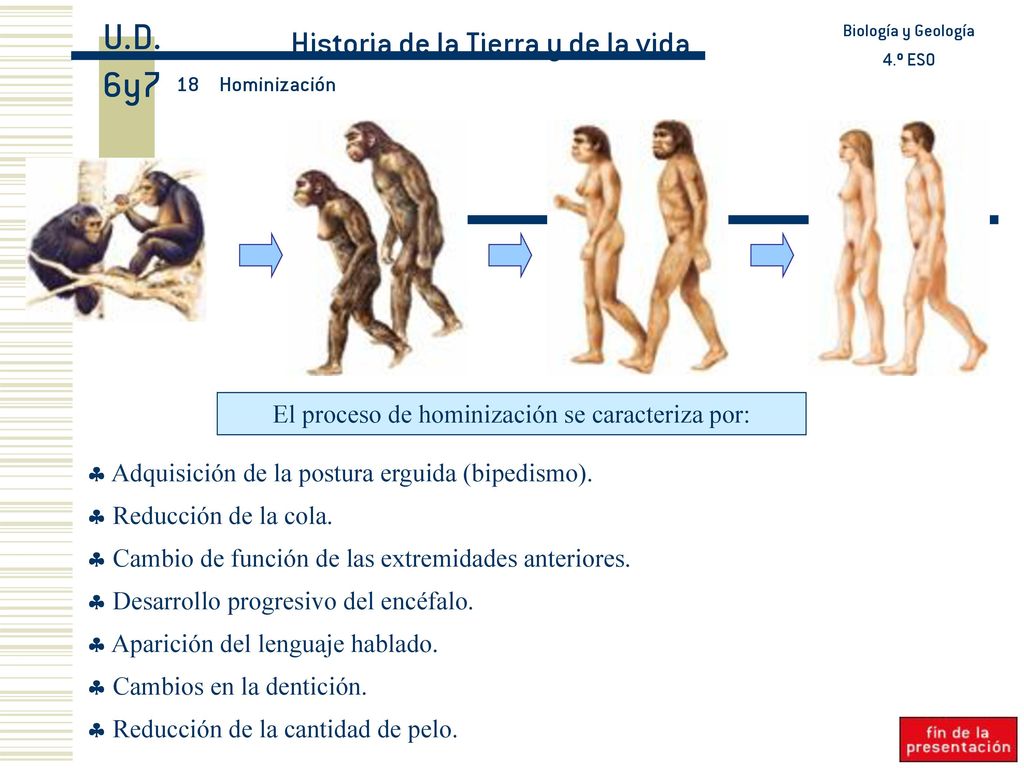 U.D. 6y7

Historia de la Tierra y de la vida

Biología y Geología
4.º ESO

18 Hominización

El proceso de hominización se caracteriza por:

♣ Adquisición de la postura erguida (bipedismo).

♣ Reducción de la cola.

♣ Cambio de función de las extremidades anteriores.

♣ Desarrollo progresivo del encéfalo.

♣ Aparición del lenguaje hablado.

♣ Cambios en la dentición.

♣ Reducción de la cantidad de pelo.

fin de la presentación